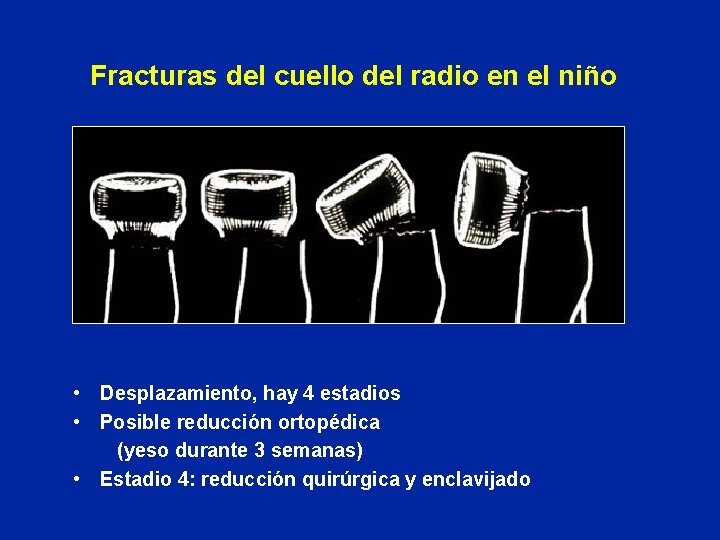 Fracturas del cuello del radio en el niño

• Desplazamiento, hay 4 estadios
• Posible reducción ortopédica (yeso durante 3 semanas)
• Estadio 4: reducción quirúrgica y enclavijado